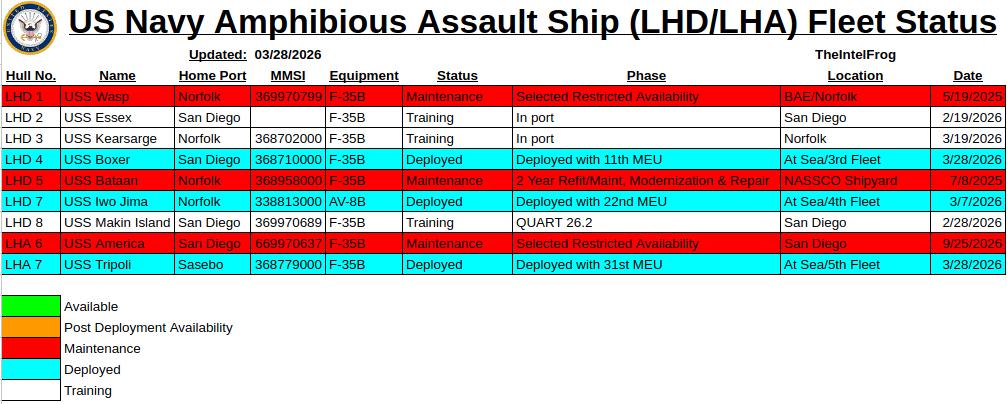 US Navy Amphibious Assault Ship (LHD/LHA) Fleet Status

Updated: 03/28/2026

TheIntelFrog

| Hull No. | Name | Home Port | MMSI | Equipment | Status | Phase | Location | Date |
|---|---|---|---|---|---|---|---|---|
| LHD 1 | USS Wasp | Norfolk | 369970799 | F-35B | Maintenance | Selected Restricted Availability | BAE/Norfolk | 5/19/2025 |
| LHD 2 | USS Essex | San Diego | | F-35B | Training | In port | San Diego | 2/19/2026 |
| LHD 3 | USS Kearsarge | Norfolk | 368702000 | F-35B | Training | In port | Norfolk | 3/19/2026 |
| LHD 4 | USS Boxer | San Diego | 368710000 | F-35B | Deployed | Deployed with 11th MEU | At Sea/3rd Fleet | 3/28/2026 |
| LHD 5 | USS Bataan | Norfolk | 368958000 | F-35B | Maintenance | 2 Year Refit/Maint, Modernization & Repair | NASSCO Shipyard | 7/8/2025 |
| LHD 7 | USS Iwo Jima | Norfolk | 338813000 | AV-8B | Deployed | Deployed with 22nd MEU | At Sea/4th Fleet | 3/7/2026 |
| LHD 8 | USS Makin Island | San Diego | 369970689 | F-35B | Training | QUART 26.2 | San Diego | 2/28/2026 |
| LHA 6 | USS America | San Diego | 669970637 | F-35B | Maintenance | Selected Restricted Availability | San Diego | 9/25/2026 |
| LHA 7 | USS Tripoli | Sasebo | 368779000 | F-35B | Deployed | Deployed with 31st MEU | At Sea/5th Fleet | 3/28/2026 |

Available
Post Deployment Availability
Maintenance
Deployed
Training